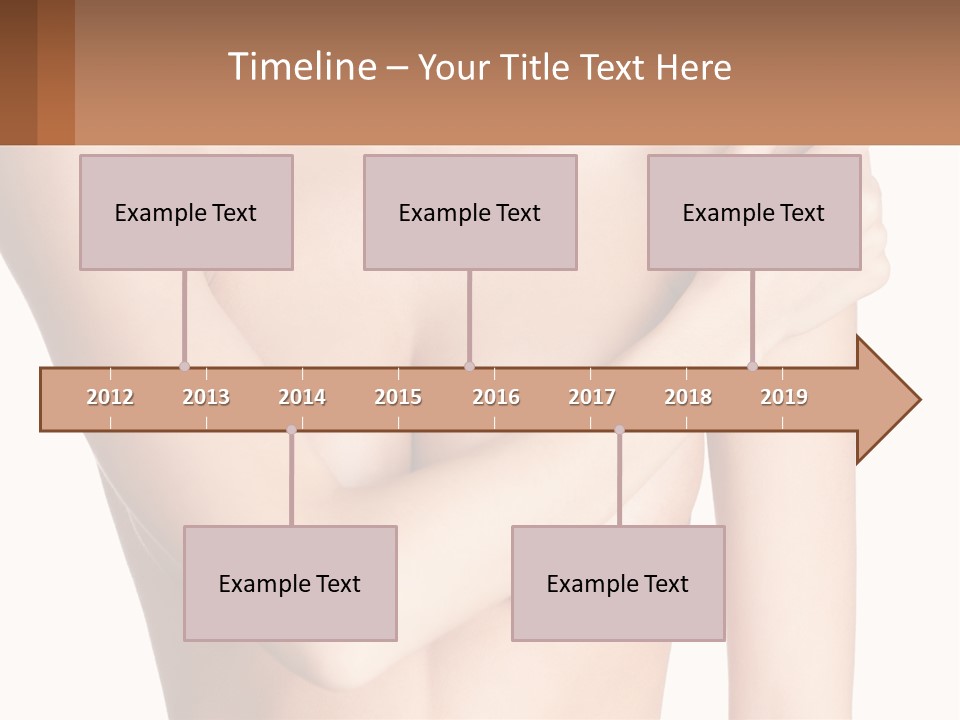 Timeline – Your Title Text Here

Example Text

Example Text

Example Text

2012 2013 2014 2015 2016 2017 2018 2019

Example Text

Example Text